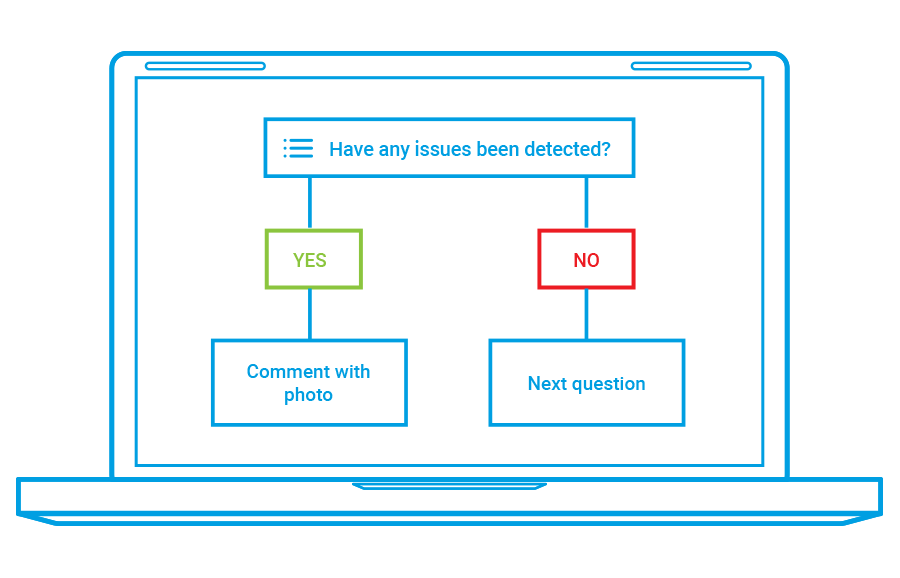 Have any issues been detected?

YES

NO

Comment with photo

Next question